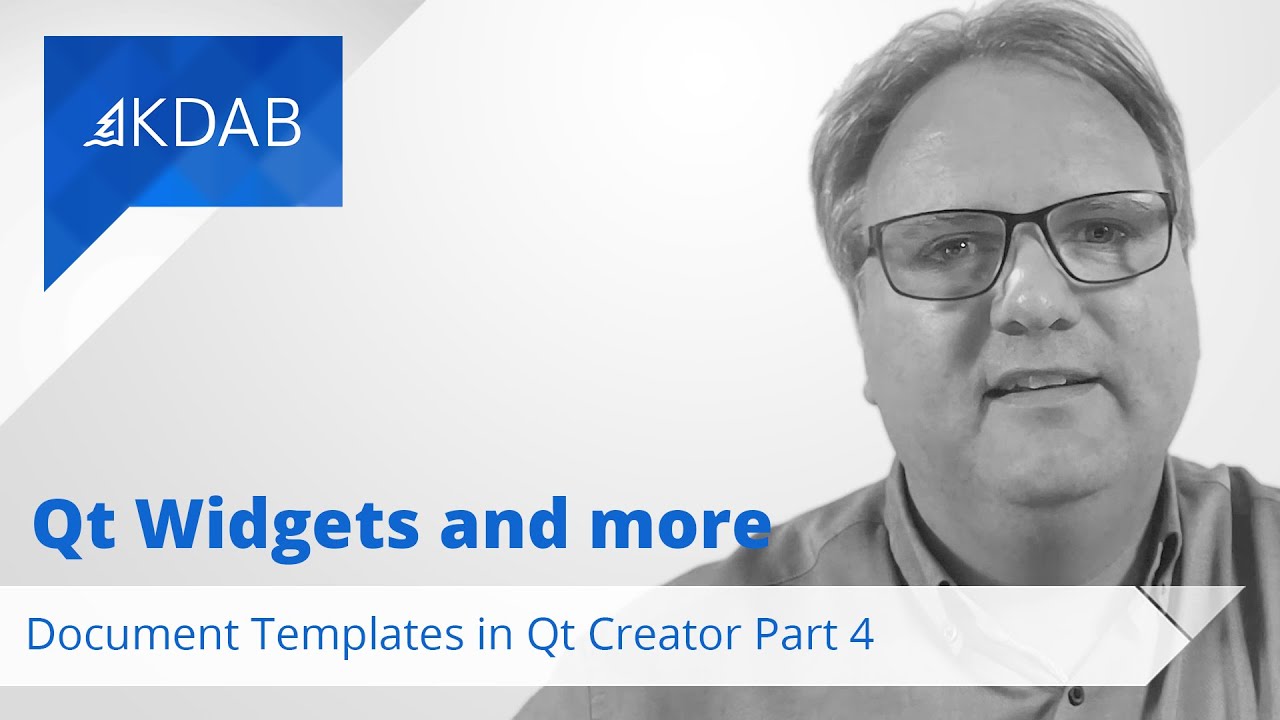 KDAB

Qt Widgets and more

Document Templates in Qt Creator Part 4